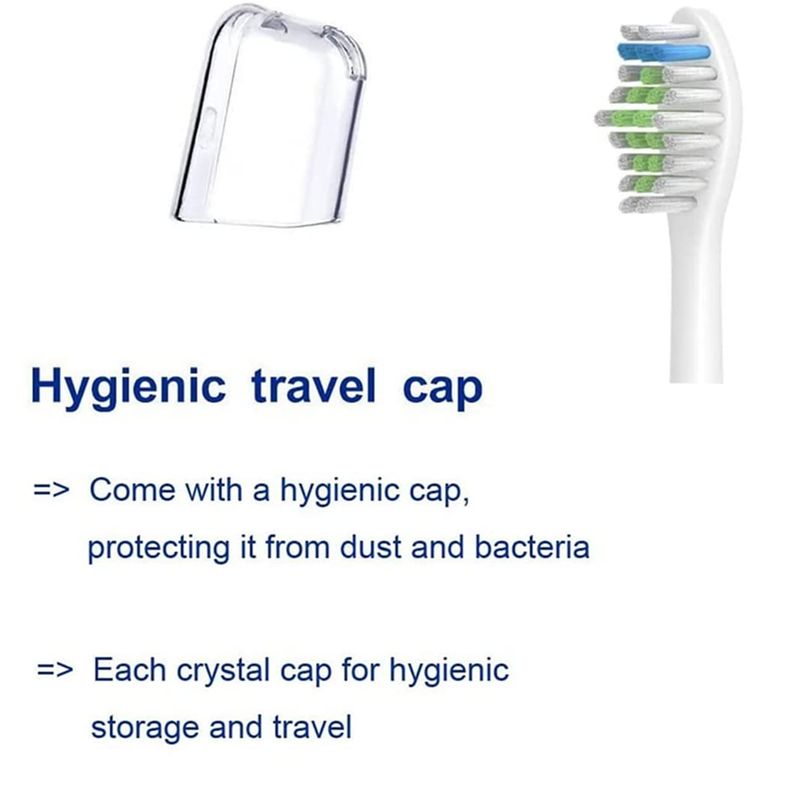 Hygienic travel cap

=> Come with a hygienic cap, protecting it from dust and bacteria

=> Each crystal cap for hygienic storage and travel